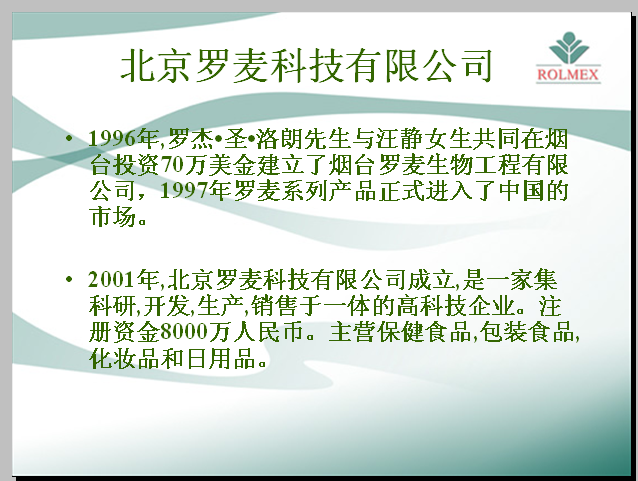 北京罗麦科技有限公司

ROLMEX

• 1996年,罗杰•圣•洛朗先生与汪静女生共同在烟台投资70万美金建立了烟台罗麦生物工程有限公司，1997年罗麦系列产品正式进入了中国的市场。

• 2001年,北京罗麦科技有限公司成立,是一家集科研,开发,生产,销售于一体的高科技企业。注册资金8000万人民币。主营保健食品,包装食品,化妆品和日用品。